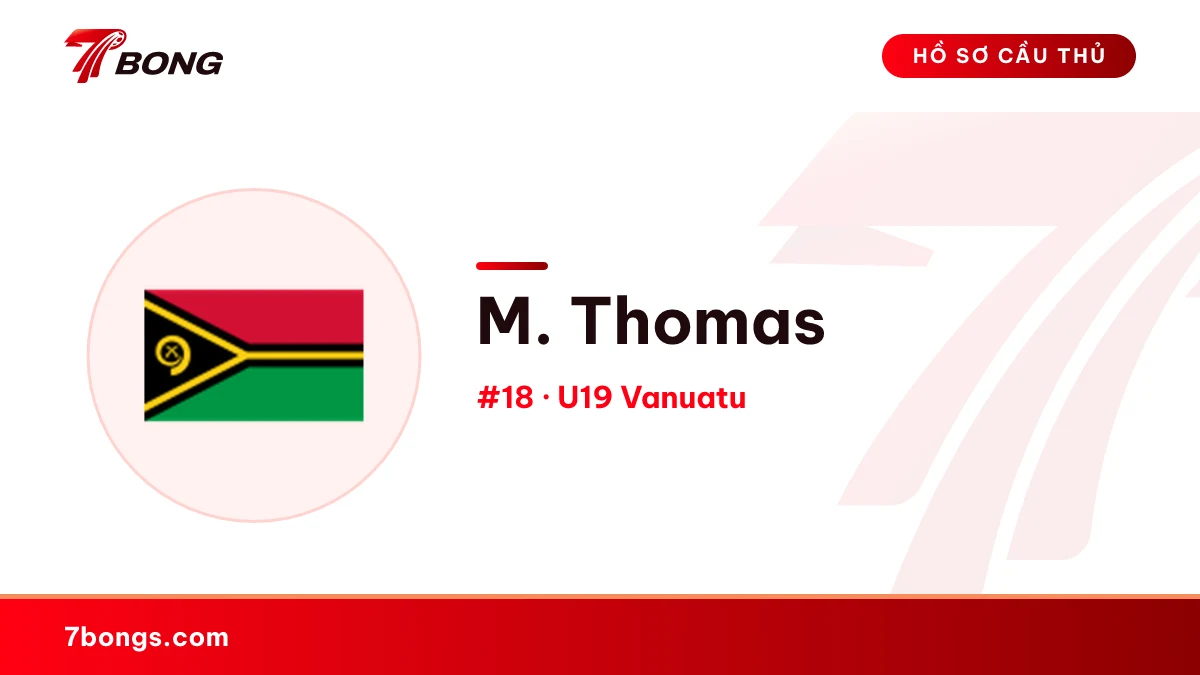 7BONG

HỒ SƠ CẦU THỦ

M. Thomas

#18 · U19 Vanuatu

7bongs.com